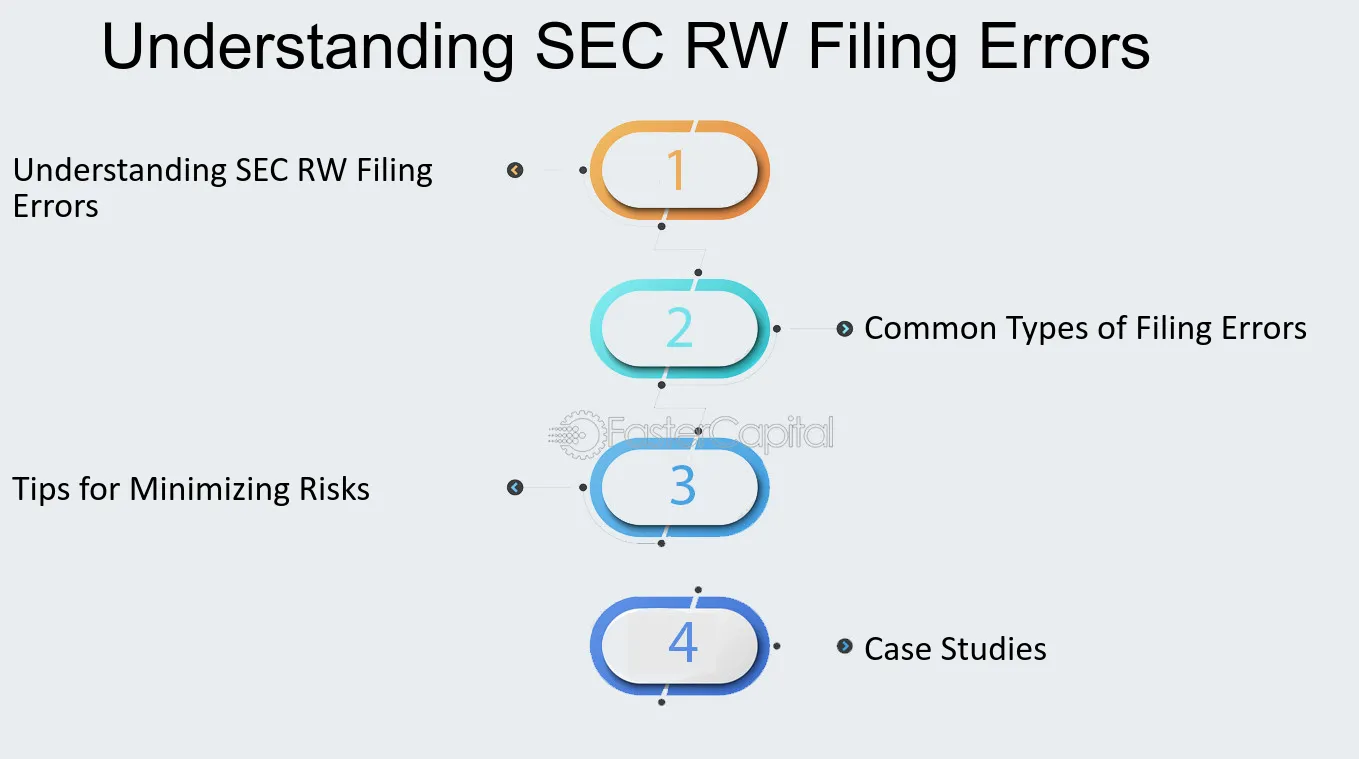 Understanding SEC RW Filing Errors

Understanding SEC RW Filing Errors

1

2

Common Types of Filing Errors

Tips for Minimizing Risks

3

4

Case Studies

FasterCapital